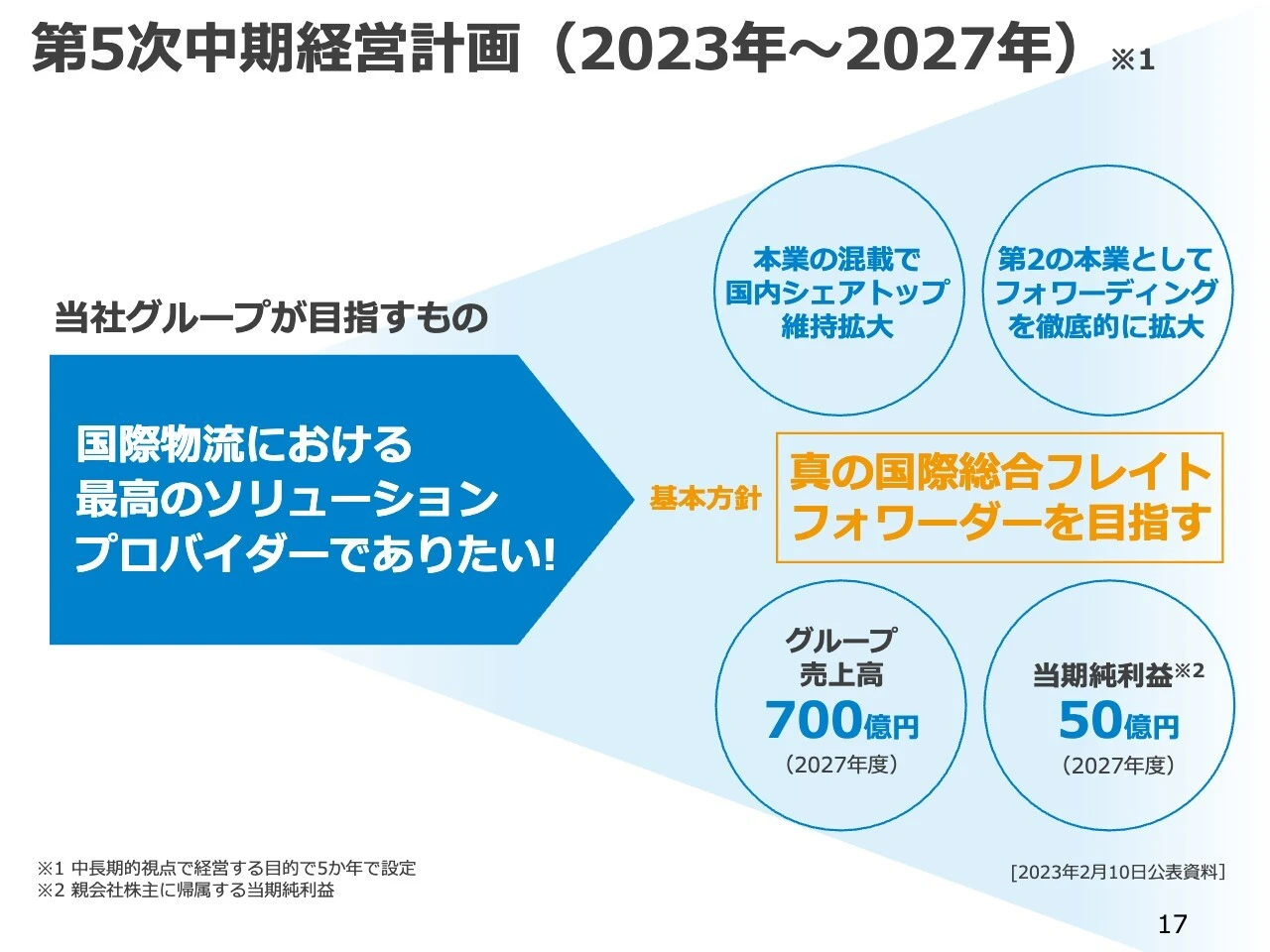 第5次中期経営計画（2023年～2027年）※1

当社グループが目指すもの

国際物流における
最高のソリューション
プロバイダーでありたい!

本業の混載で
国内シェアトップ
維持拡大

第2の本業として
フォワーディング
を徹底的に拡大

基本方針

真の国際総合フレイト
フォワーダーを目指す

グループ
売上高
700億円
（2027年度）

当期純利益※2
50億円
（2027年度）

※1 中長期的視点で経営する目的で5か年で設定
※2 親会社株主に帰属する当期純利益

[2023年2月10日公表資料]

17